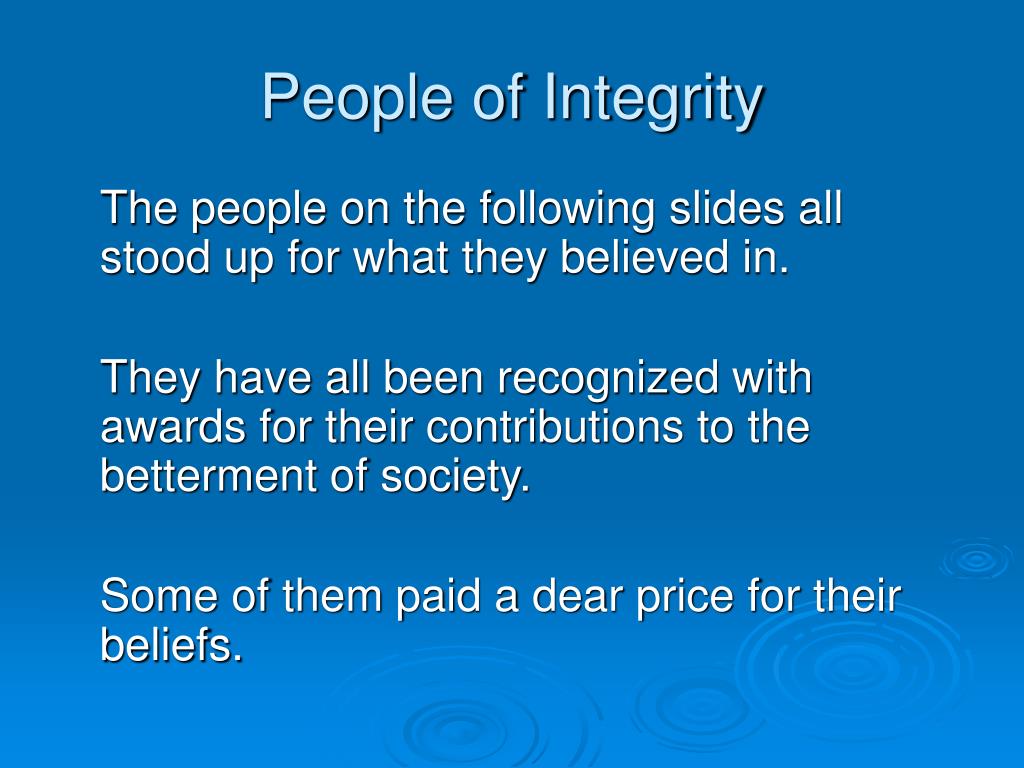 People of Integrity

The people on the following slides all stood up for what they believed in.

They have all been recognized with awards for their contributions to the betterment of society.

Some of them paid a dear price for their beliefs.